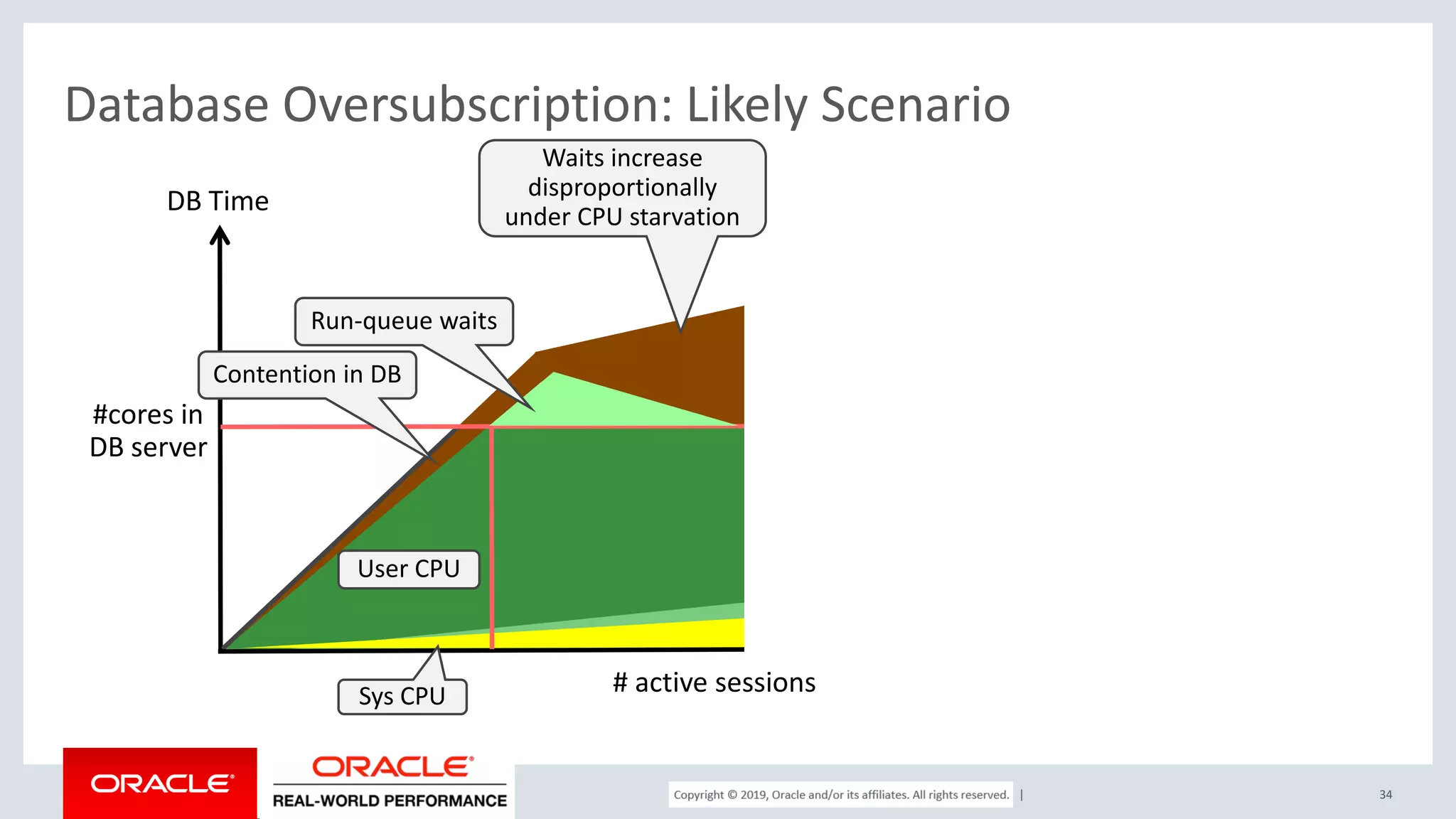 Database Oversubscription: Likely Scenario

Waits increase disproportionally under CPU starvation

DB Time

Run-queue waits

Contention in DB

#cores in DB server

User CPU

Sys CPU

# active sessions

ORACLE

ORACLE
REAL-WORLD PERFORMANCE

Copyright © 2019, Oracle and/or its affiliates. All rights reserved. |

34